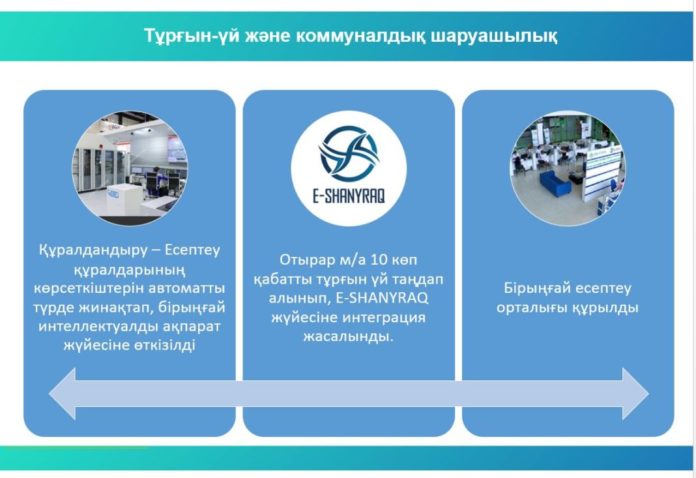 Тұрғын-үй және коммуналдық шаруашылық

Құралдандыру – Есептеу құралдарының көрсеткіштерін автоматты түрде жинақтап, бірыңғай интеллектуалды ақпарат жүйесіне өткізілді

E-SHANYRAQ

Отырар м/а 10 көп қабатты тұрғын үй таңдап алынып, E-SHANYRAQ жүйесіне интеграция жасалынды.

Бірыңғай есептеу орталығы құрылды